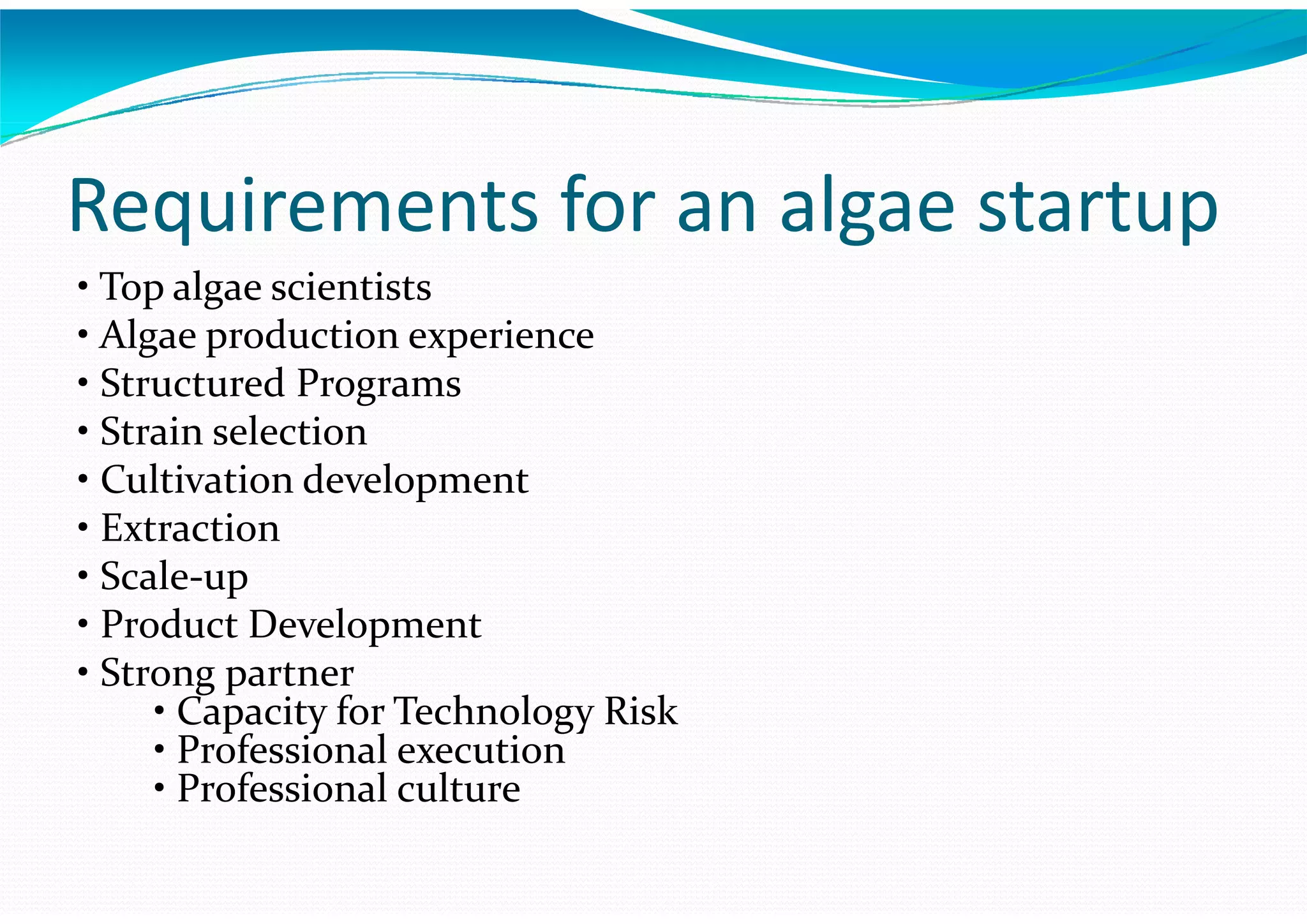 Requirements for an algae startup

• Top algae scientists
• Algae production experience
• Structured Programs
• Strain selection
• Cultivation development
• Extraction
• Scale-up
• Product Development
• Strong partner
 • Capacity for Technology Risk
 • Professional execution
 • Professional culture